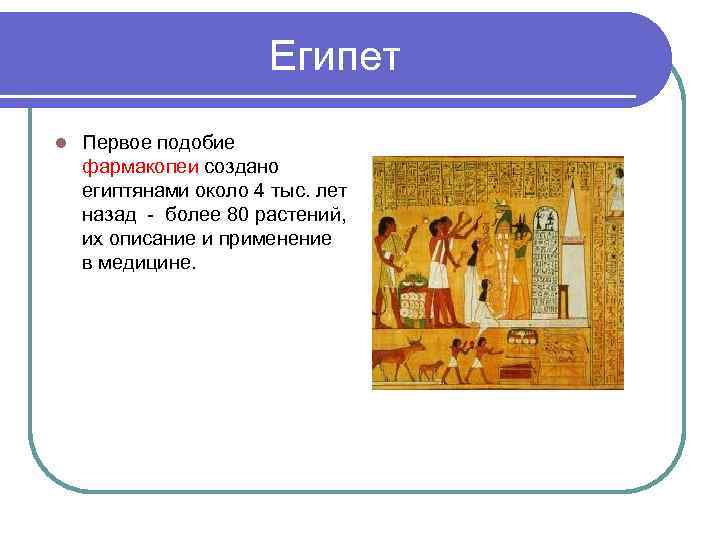 Египет

Первое подобие фармакопеи создано египтянами около 4 тыс. лет назад - более 80 растений, их описание и применение в медицине.